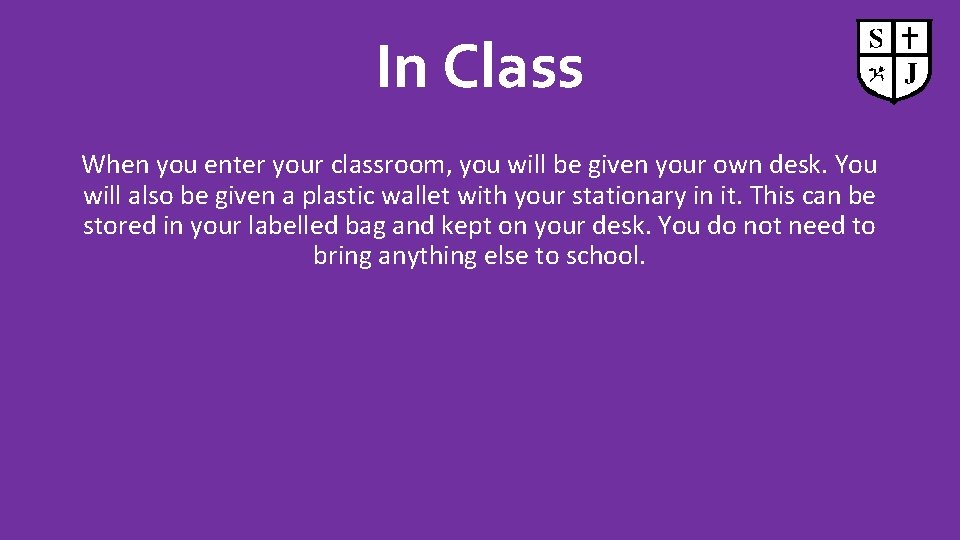 In Class

S J

When you enter your classroom, you will be given your own desk. You will also be given a plastic wallet with your stationary in it. This can be stored in your labelled bag and kept on your desk. You do not need to bring anything else to school.